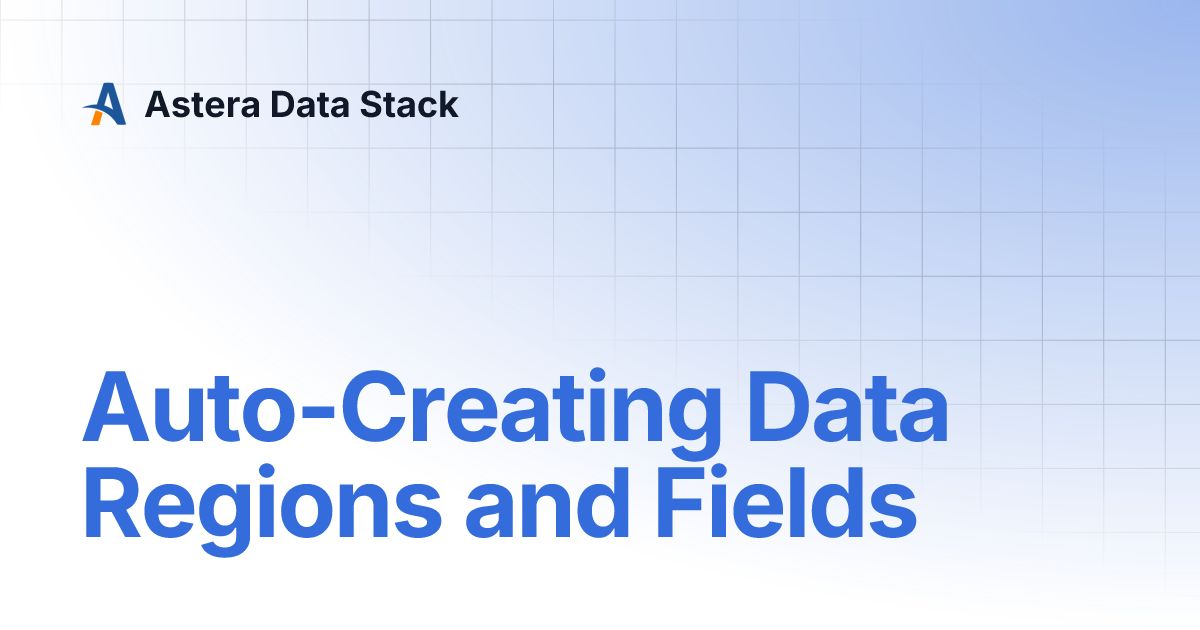 Astera Data Stack

Auto-Creating Data Regions and Fields